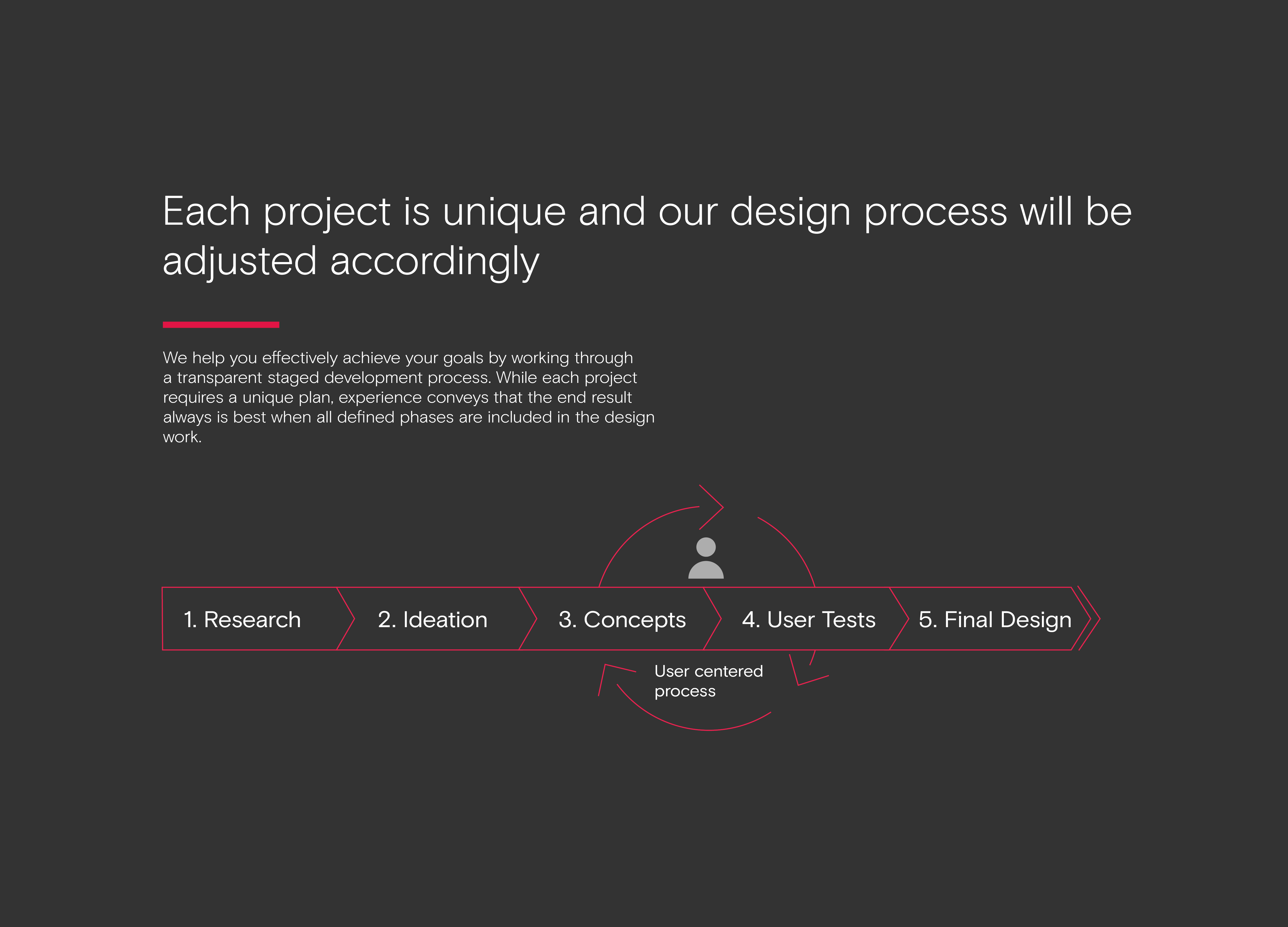 Each project is unique and our design process will be adjusted accordingly

We help you effectively achieve your goals by working through a transparent staged development process. While each project requires a unique plan, experience conveys that the end result always is best when all defined phases are included in the design work.

1. Research
2. Ideation
3. Concepts
4. User Tests
5. Final Design

User centered process